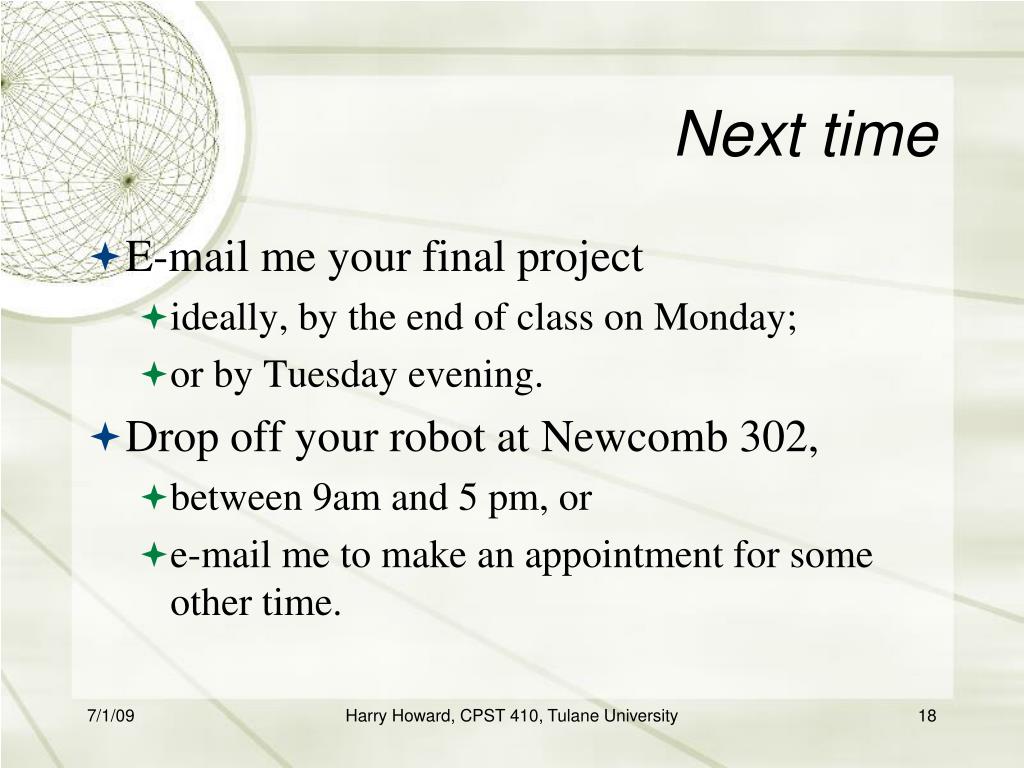 Next time

E-mail me your final project

ideally, by the end of class on Monday;

or by Tuesday evening.

Drop off your robot at Newcomb 302,

between 9am and 5 pm, or

e-mail me to make an appointment for some other time.

7/1/09

Harry Howard, CPST 410, Tulane University

18